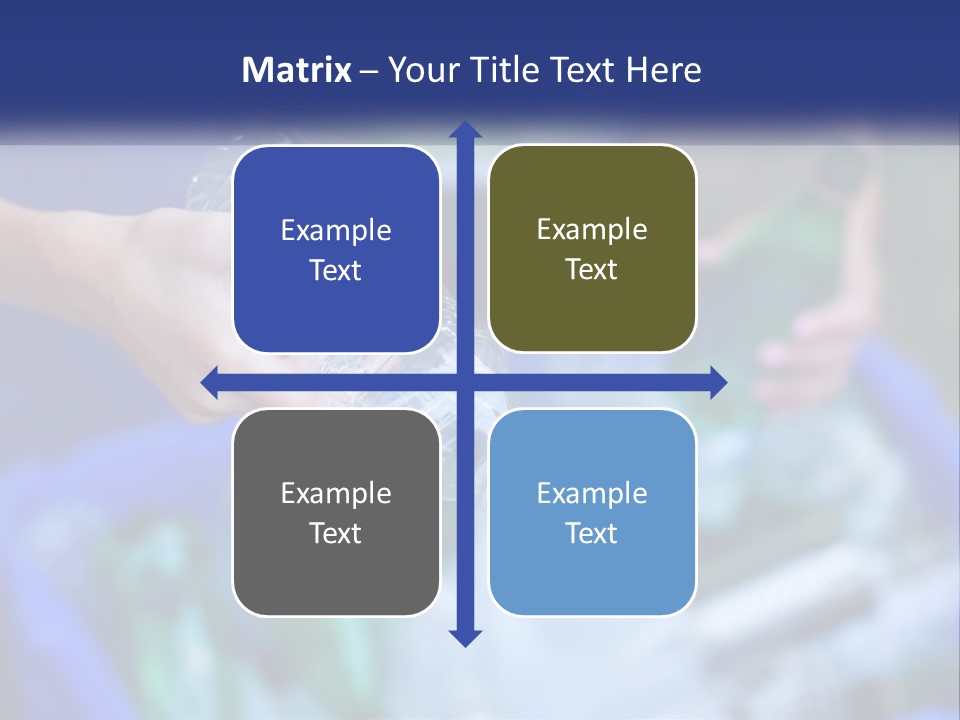 Matrix – Your Title Text Here

Example Text

Example Text

Example Text

Example Text